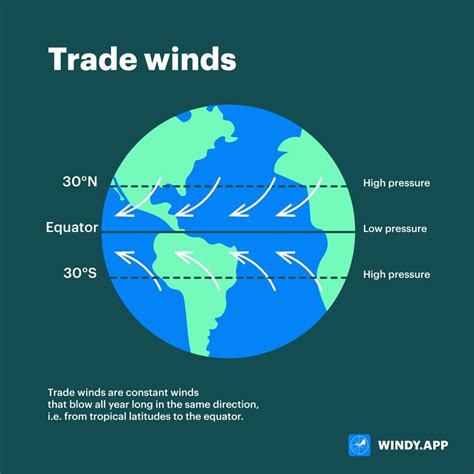 Trade winds

30°N

High pressure

Equator

Low pressure

30°S

High pressure

Trade winds are constant winds that blow all year long in the same direction, i.e. from tropical latitudes to the equator.

WINDY.APP